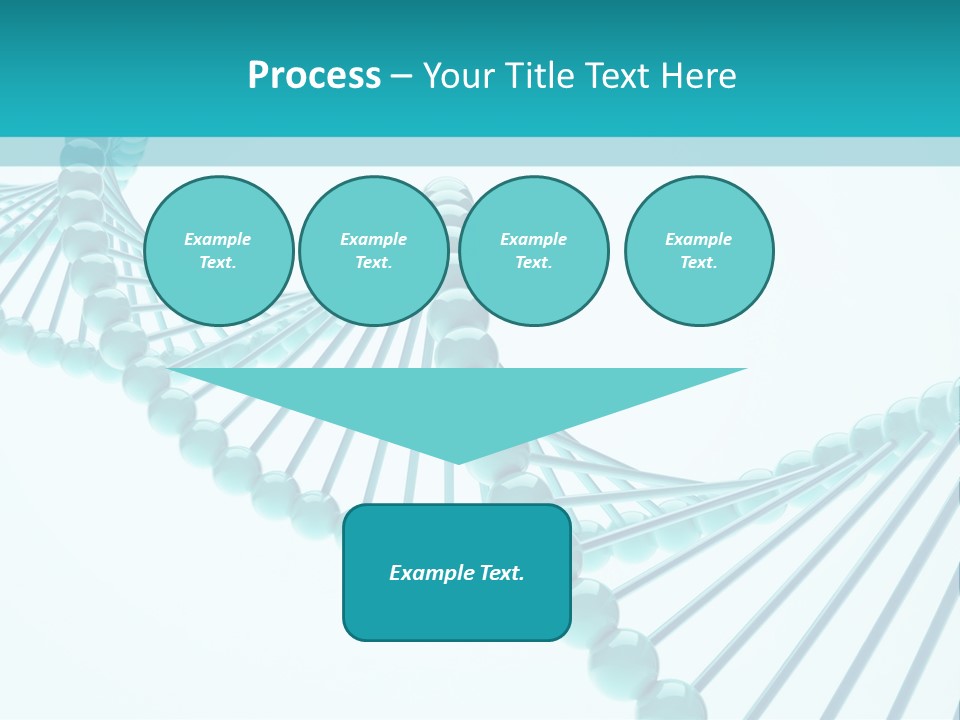 Process – Your Title Text Here

Example Text.

Example Text.

Example Text.

Example Text.

Example Text.